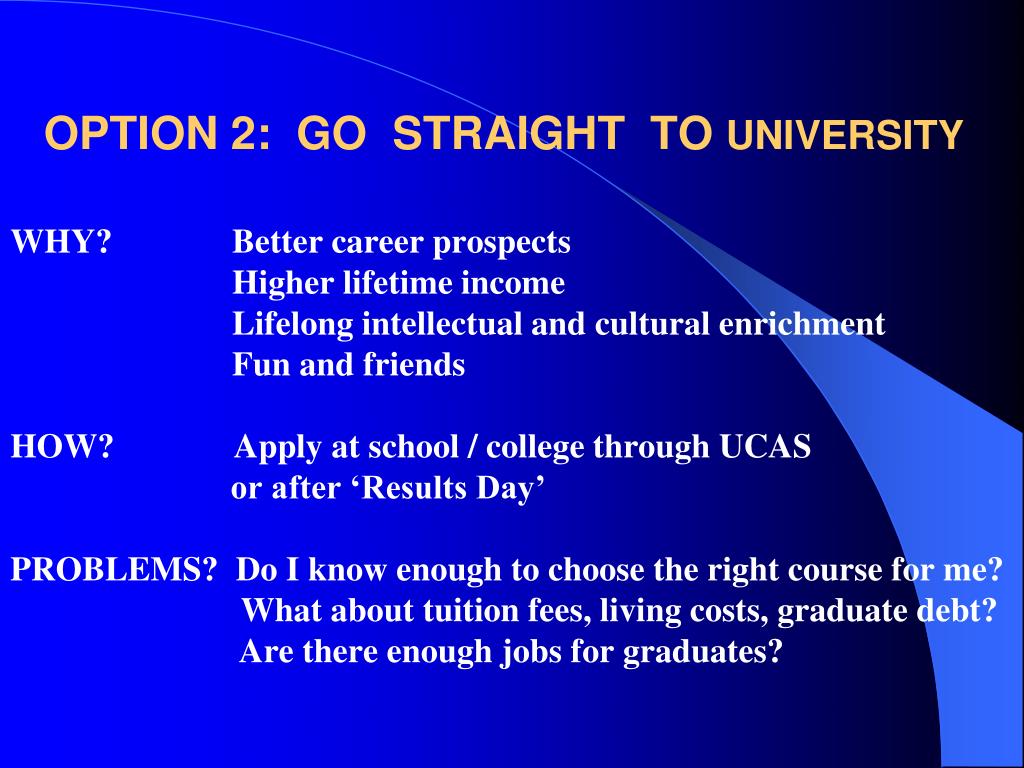 OPTION 2: GO STRAIGHT TO UNIVERSITY

WHY? Better career prospects
Higher lifetime income
Lifelong intellectual and cultural enrichment
Fun and friends

HOW? Apply at school / college through UCAS
or after ‘Results Day’

PROBLEMS? Do I know enough to choose the right course for me?
What about tuition fees, living costs, graduate debt?
Are there enough jobs for graduates?